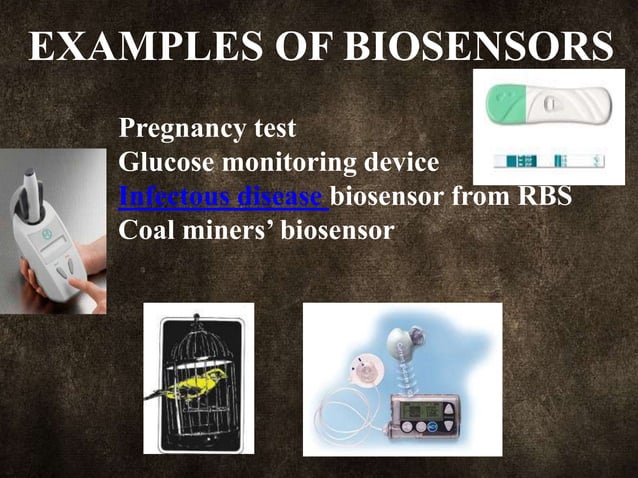 EXAMPLES OF BIOSENSORS

Pregnancy test
Glucose monitoring device
Infectous disease biosensor from RBS
Coal miners' biosensor